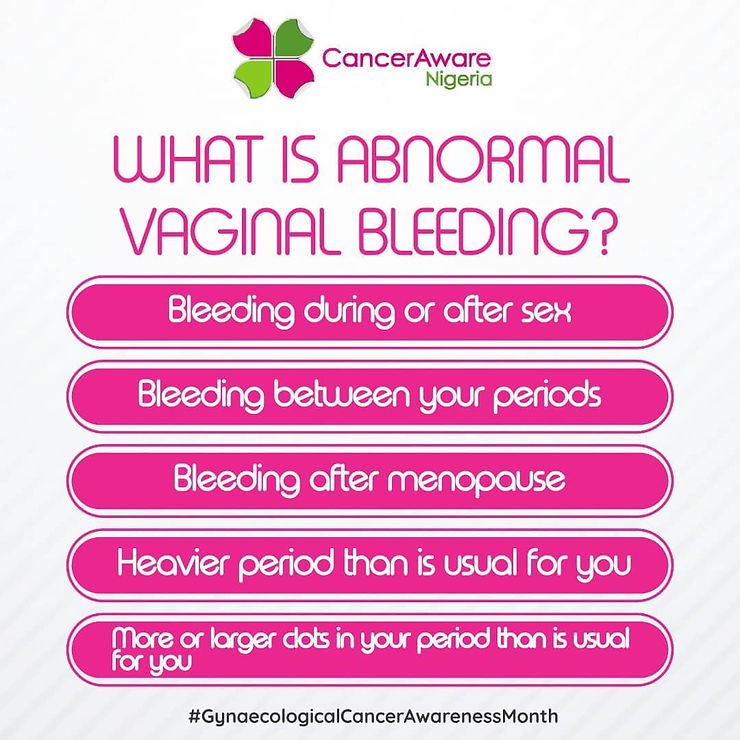 CancerAware Nigeria

WHAT IS ABNORMAL VAGINAL BLEEDING?

Bleeding during or after sex

Bleeding between your periods

Bleeding after menopause

Heavier period than is usual for you

More or larger clots in your period than is usual for you

#GynaecologicalCancerAwarenessMonth